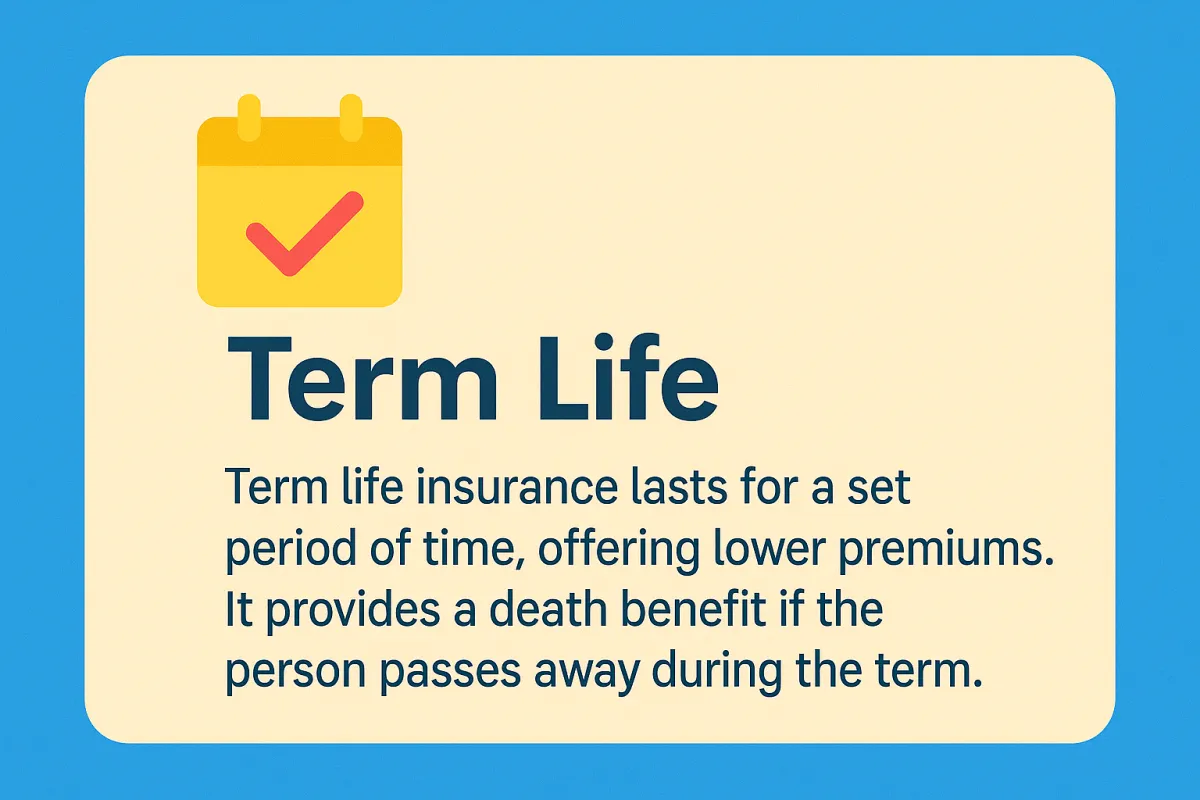 Term Life

Term life insurance lasts for a set period of time, offering lower premiums. It provides a death benefit if the person passes away during the term.